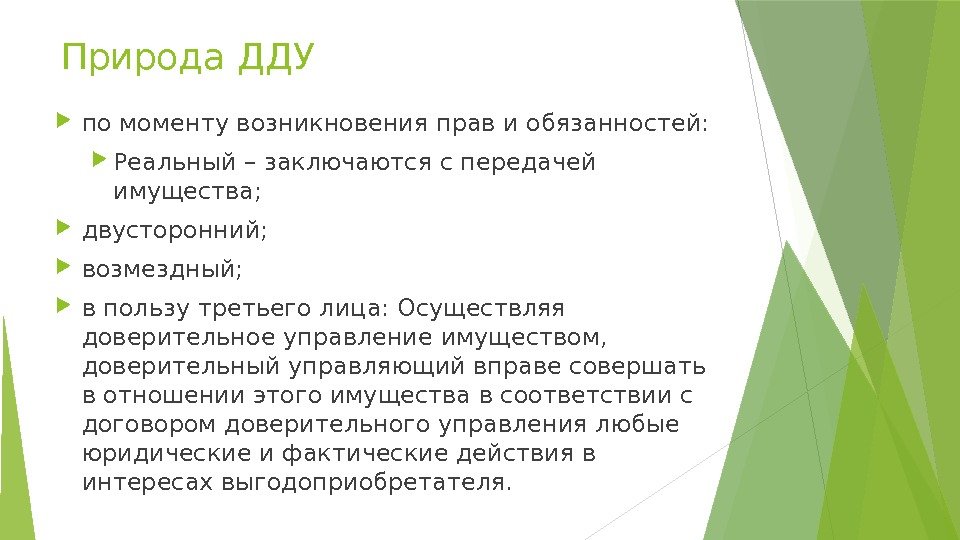 Природа ДДУ

по моменту возникновения прав и обязанностей:

Реальный – заключаются с передачей имущества;

двусторонний;

возмездный;

в пользу третьего лица: Осуществляя доверительное управление имуществом, доверительный управляющий вправе совершать в отношении этого имущества в соответствии с договором доверительного управления любые юридические и фактические действия в интересах выгодоприобретателя.